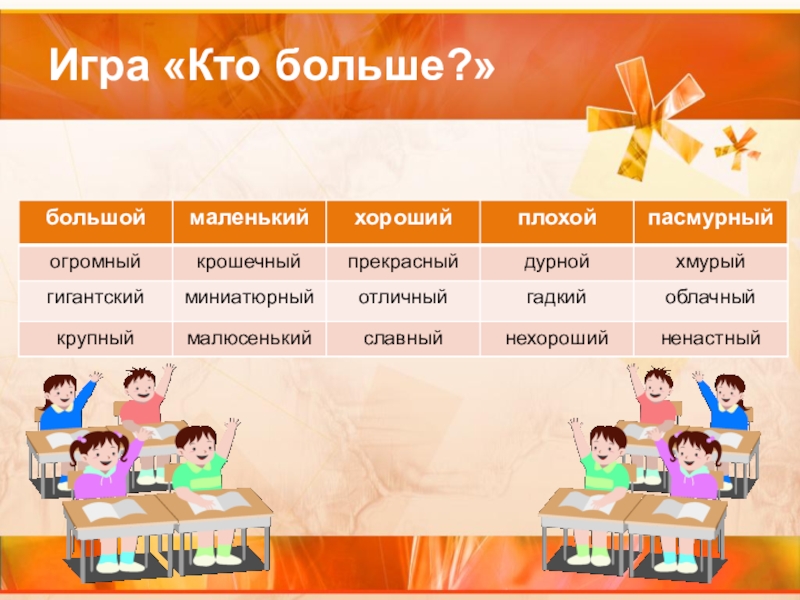 Игра «Кто больше?»

| большой | маленький | хороший | плохой | пасмурный |
|---|---|---|---|---|
| огромный | крошечный | прекрасный | дурной | хмурый |
| гигантский | миниатюрный | отличный | гадкий | облачный |
| крупный | малюсенький | славный | нехороший | ненастный |